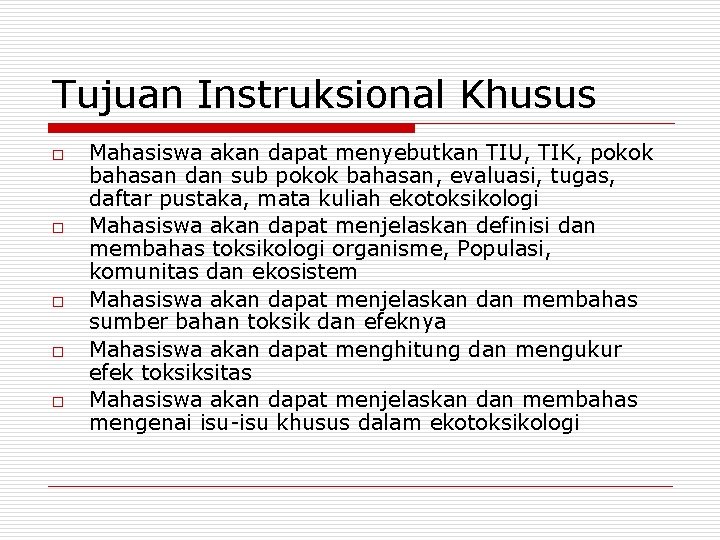 Tujuan Instruksional Khusus

□ Mahasiswa akan dapat menyebutkan TIU, TIK, pokok bahasan dan sub pokok bahasan, evaluasi, tugas, daftar pustaka, mata kuliah ekotoksikologi
□ Mahasiswa akan dapat menjelaskan definisi dan membahas toksikologi organisme, Populasi, komunitas dan ekosistem
□ Mahasiswa akan dapat menjelaskan dan membahas sumber bahan toksik dan efeknya
□ Mahasiswa akan dapat menghitung dan mengukur efek toksiksitas
□ Mahasiswa akan dapat menjelaskan dan membahas mengenai isu-isu khusus dalam ekotoksikologi